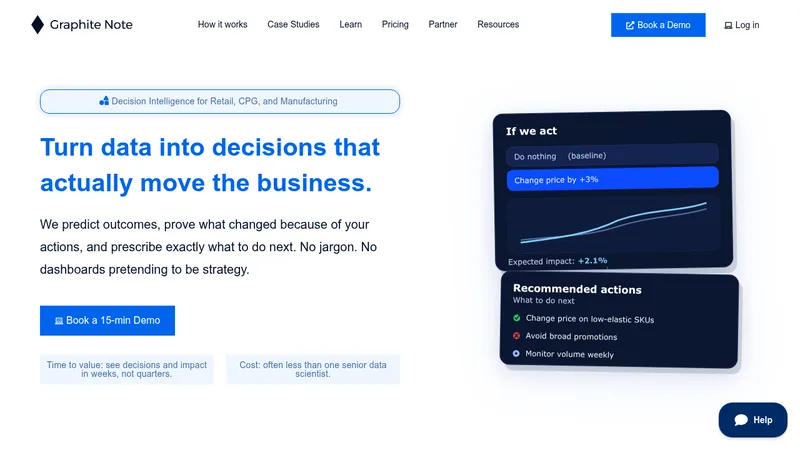 Graphite Note

How it works Case Studies Learn Pricing Partner Resources

Book a Demo

Log in

Decision Intelligence for Retail, CPG, and Manufacturing

Turn data into decisions that actually move the business.

We predict outcomes, prove what changed because of your actions, and prescribe exactly what to do next. No jargon. No dashboards pretending to be strategy.

Book a 15-min Demo

Time to value: see decisions and impact in weeks, not quarters.

Cost: often less than one senior data scientist.

If we act

Do nothing (baseline)

Change price by +3%

Expected impact: +2.1%

Recommended actions

What to do next

Change price on low-elastic SKUs

Avoid broad promotions

Monitor volume weekly

Help